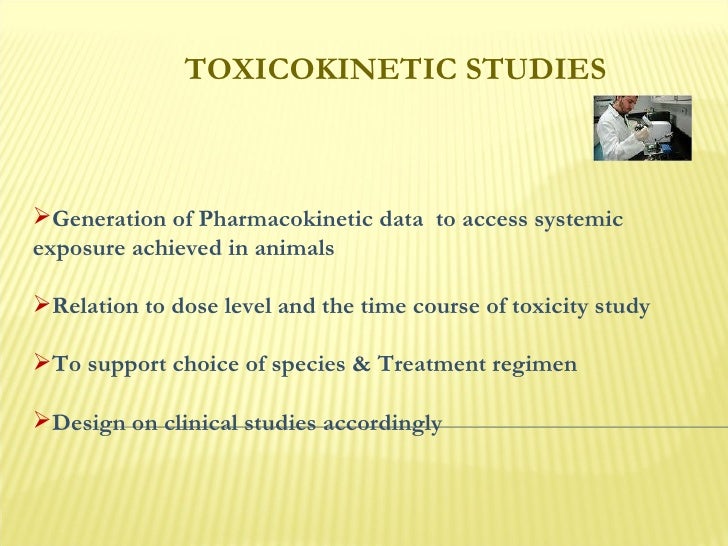 TOXICOKINETIC STUDIES

➢Generation of Pharmacokinetic data to access systemic exposure achieved in animals

➢Relation to dose level and the time course of toxicity study

➢To support choice of species & Treatment regimen

➢Design on clinical studies accordingly